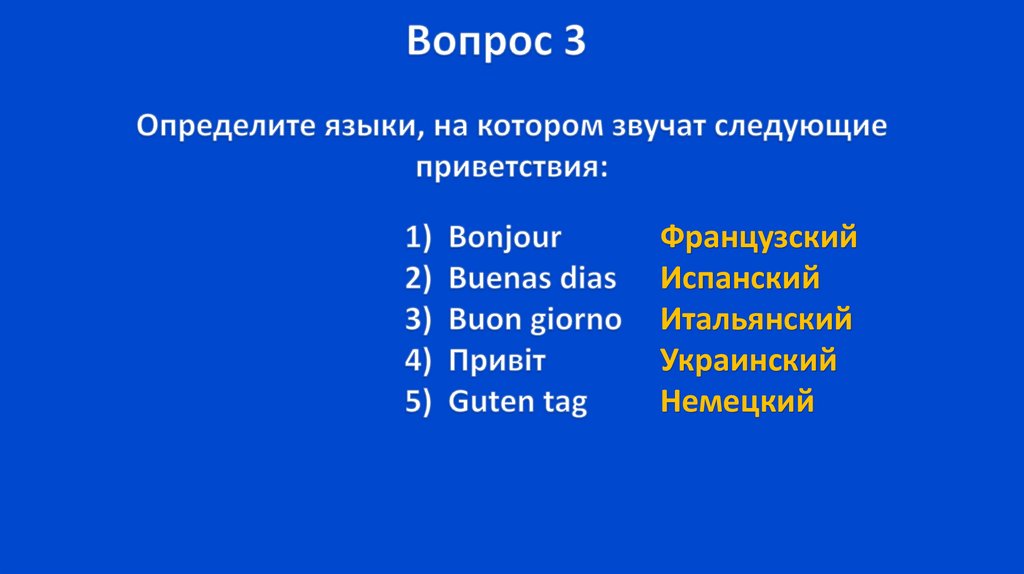 Вопрос 3

Определите языки, на котором звучат следующие приветствия:

1) Bonjour Французский
2) Buenas dias Испанский
3) Buon giorno Итальянский
4) Привіт Украинский
5) Guten tag Немецкий